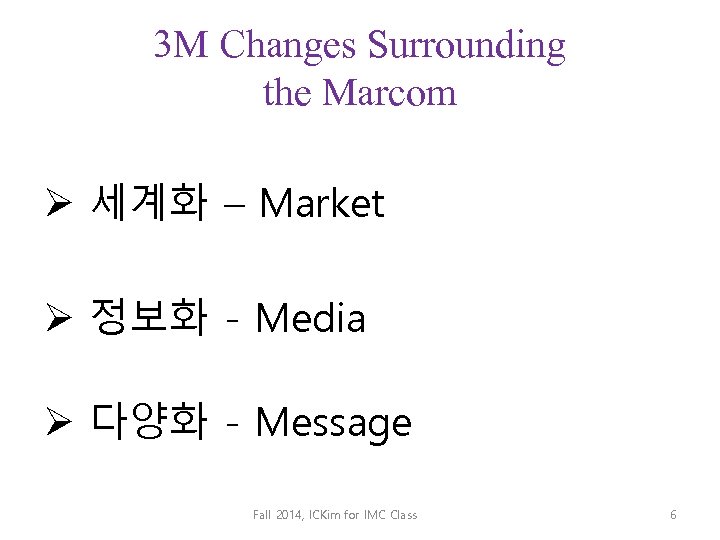 3M Changes Surrounding the Marcom

➢ 세계화 – Market

➢ 정보화 - Media

➢ 다양화 - Message

Fall 2014, ICKim for IMC Class

6